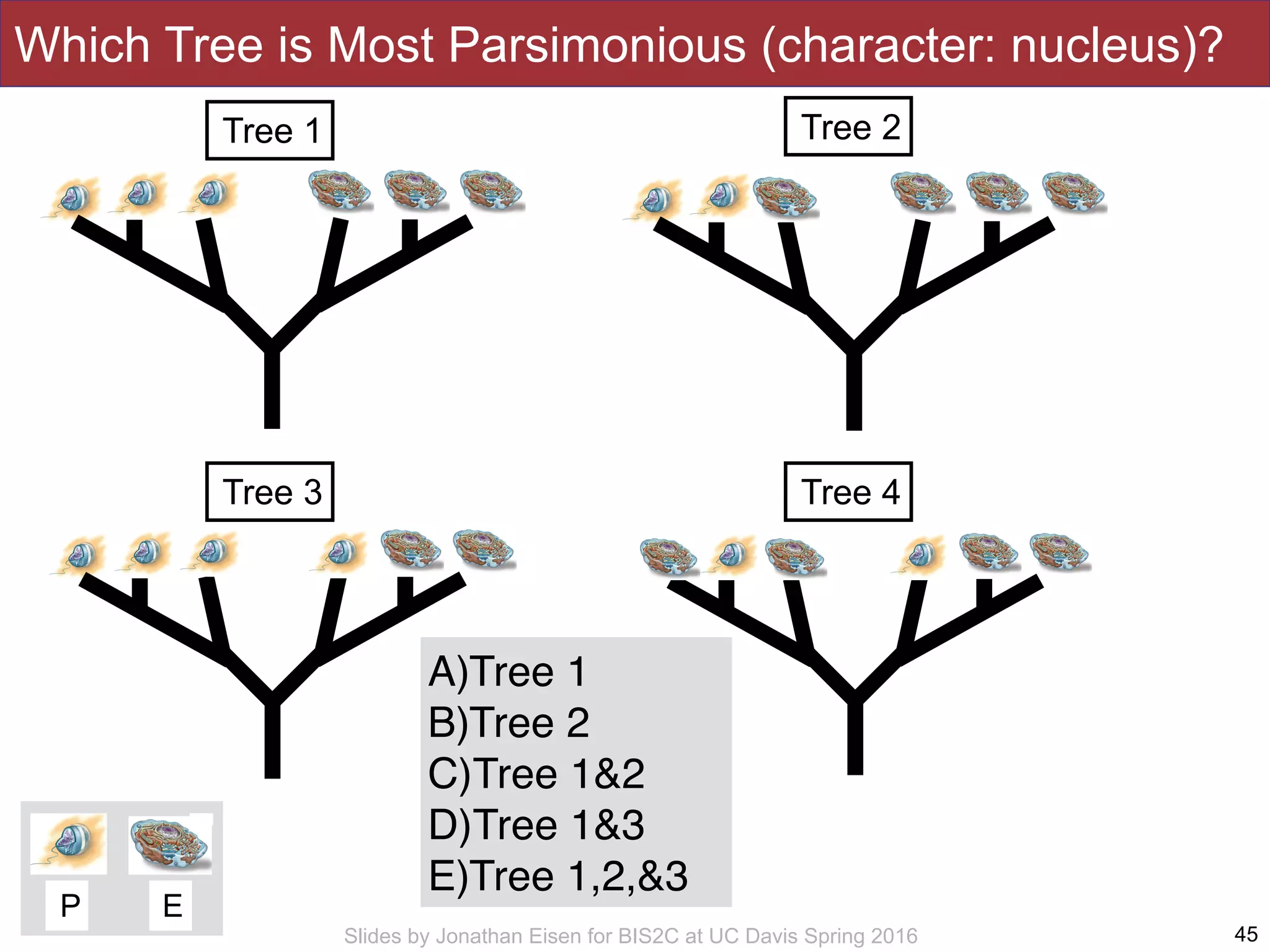 Which Tree is Most Parsimonious (character: nucleus)?

Tree 1

Tree 2

Tree 3

Tree 4

A)Tree 1
B)Tree 2
C)Tree 1&2
D)Tree 1&3
E)Tree 1,2,&3

P

E

Slides by Jonathan Eisen for BIS2C at UC Davis Spring 2016

45